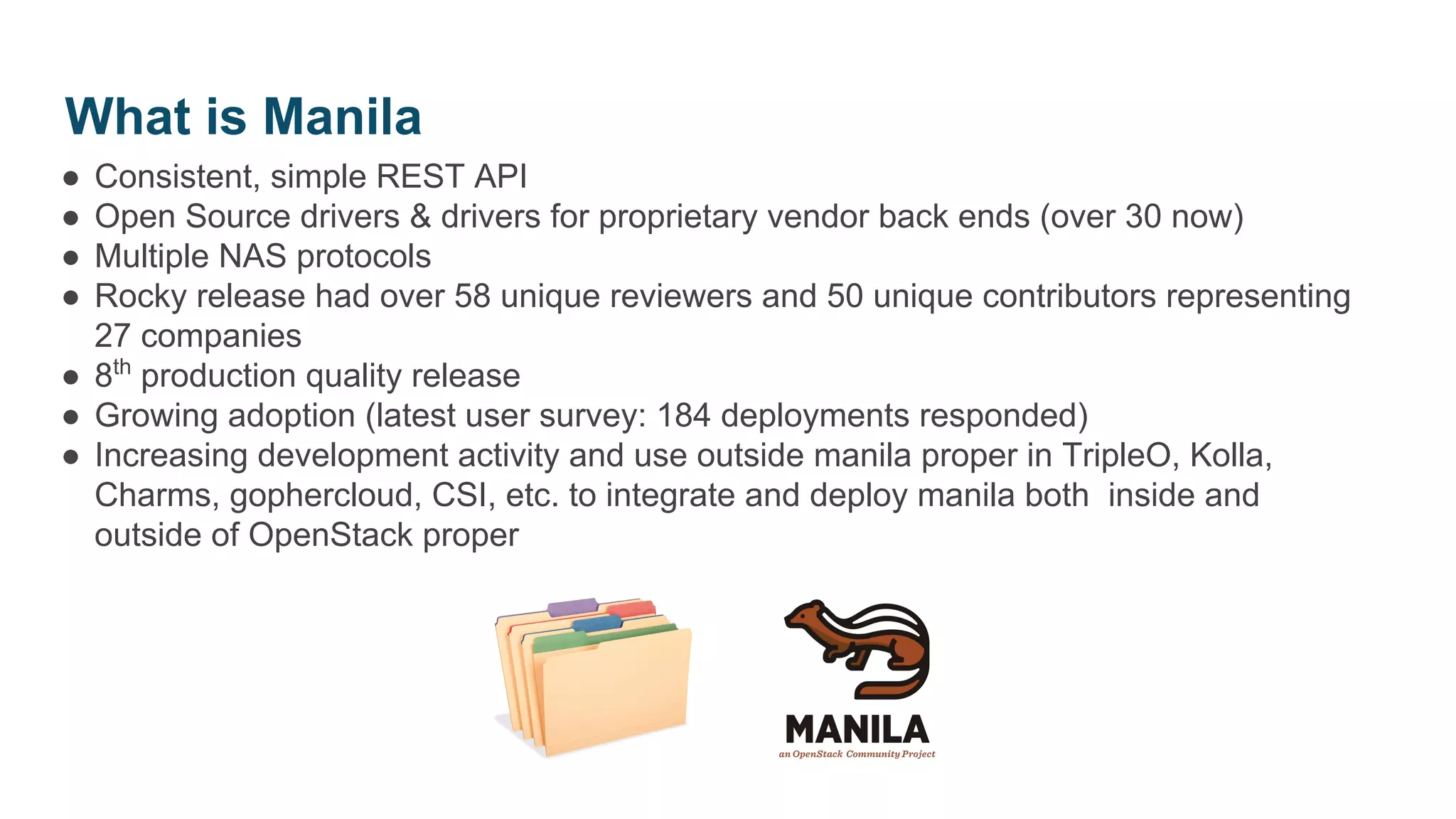 What is Manila

● Consistent, simple REST API
● Open Source drivers & drivers for proprietary vendor back ends (over 30 now)
● Multiple NAS protocols
● Rocky release had over 58 unique reviewers and 50 unique contributors representing 27 companies
● 8$^{th}$ production quality release
● Growing adoption (latest user survey: 184 deployments responded)
● Increasing development activity and use outside manila proper in TripleO, Kolla, Charms, gophercloud, CSI, etc. to integrate and deploy manila both inside and outside of OpenStack proper

MANILA
an OpenStack Community Project